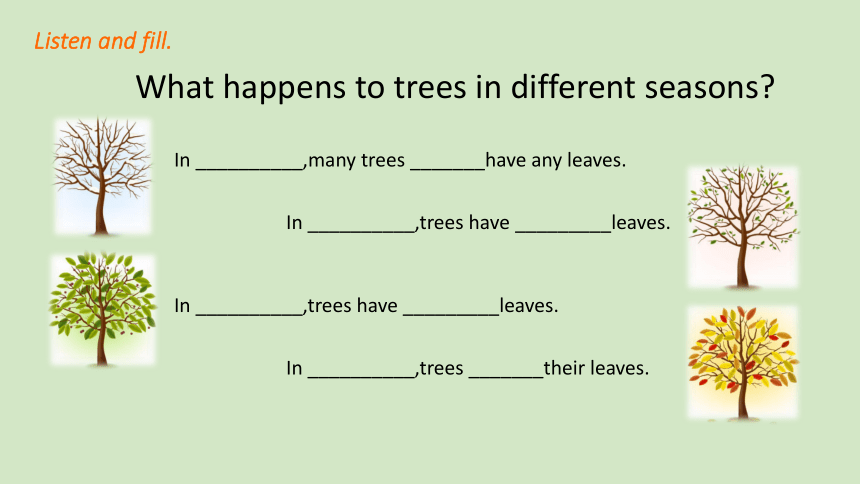 Listen and fill.

What happens to trees in different seasons?

In __________,many trees _______have any leaves.

In __________,trees have _________leaves.

In __________,trees have _________leaves.

In __________,trees _______their leaves.